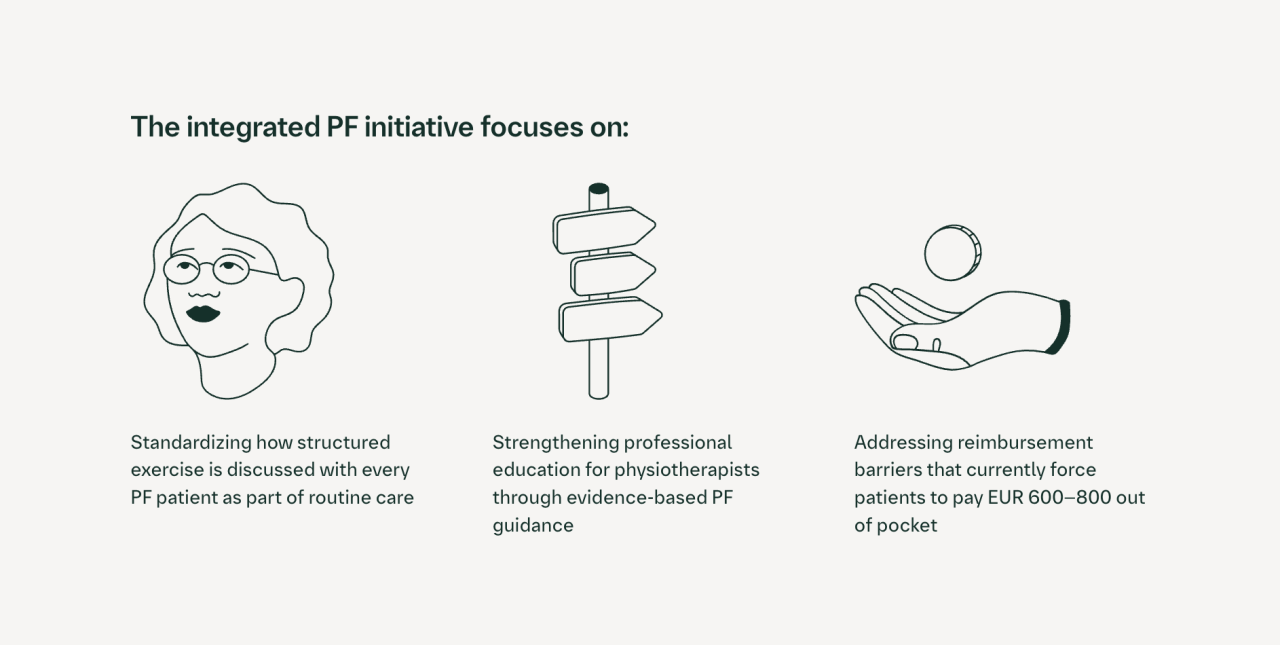 The integrated PF initiative focuses on:

Standardizing how structured exercise is discussed with every PF patient as part of routine care

Strengthening professional education for physiotherapists through evidence-based PF guidance

Addressing reimbursement barriers that currently force patients to pay EUR 600–800 out of pocket